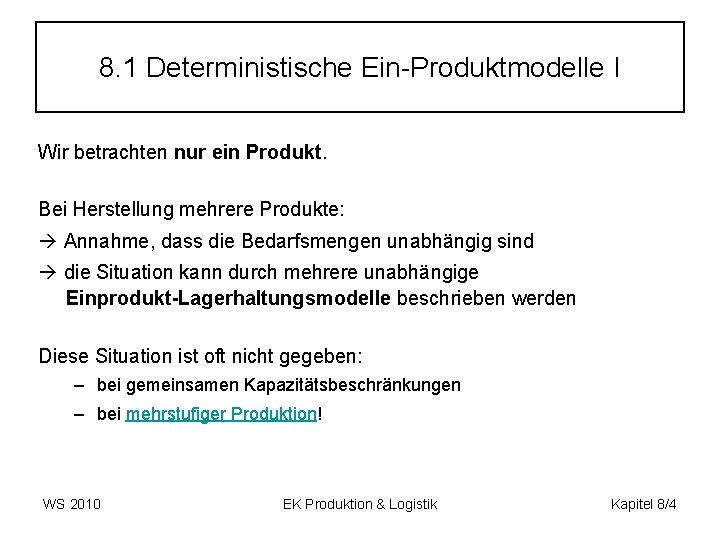 8.1 Deterministische Ein-Produktmodelle I

Wir betrachten nur ein Produkt.

Bei Herstellung mehrere Produkte:

→ Annahme, dass die Bedarfsmengen unabhängig sind

→ die Situation kann durch mehrere unabhängige Einprodukt-Lagerhaltungsmodelle beschrieben werden

Diese Situation ist oft nicht gegeben:

- bei gemeinsamen Kapazitätsbeschränkungen
- bei mehrstufiger Produktion!

WS 2010 EK Produktion & Logistik Kapitel 8/4